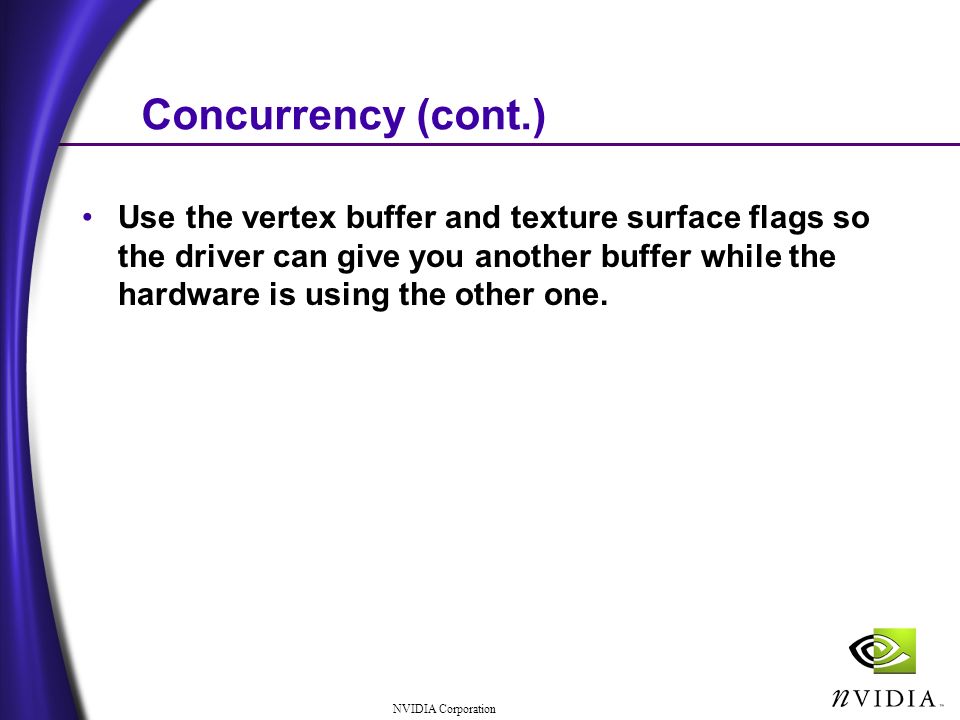 Concurrency (cont.)

• Use the vertex buffer and texture surface flags so the driver can give you another buffer while the hardware is using the other one.

NVIDIA Corporation

nVIDIA™